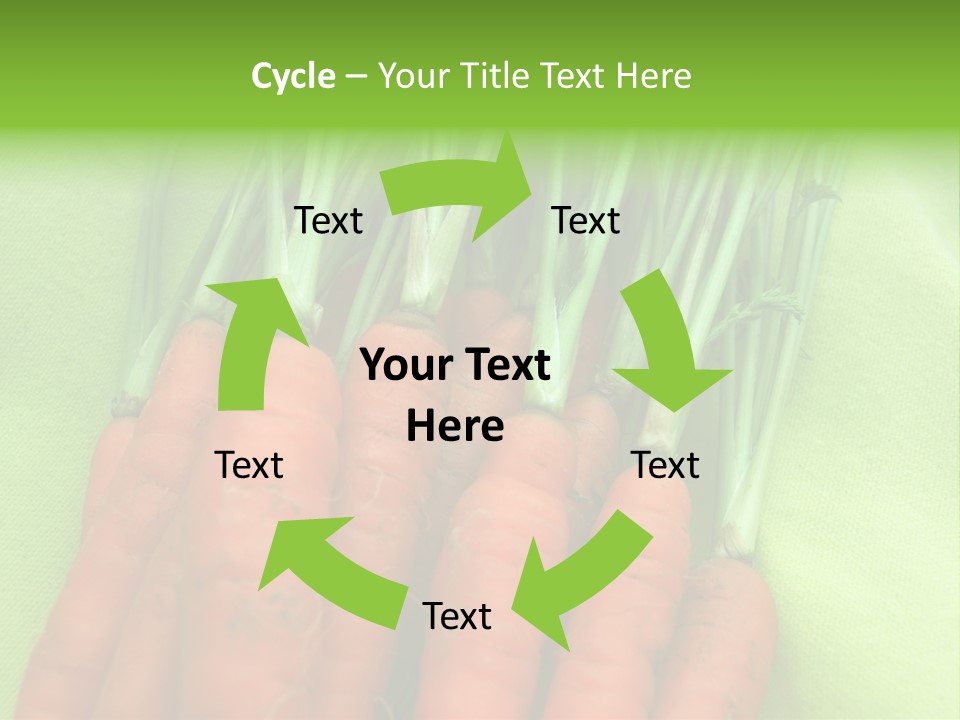 Cycle – Your Title Text Here

Text

Text

Your Text Here

Text

Text

Text